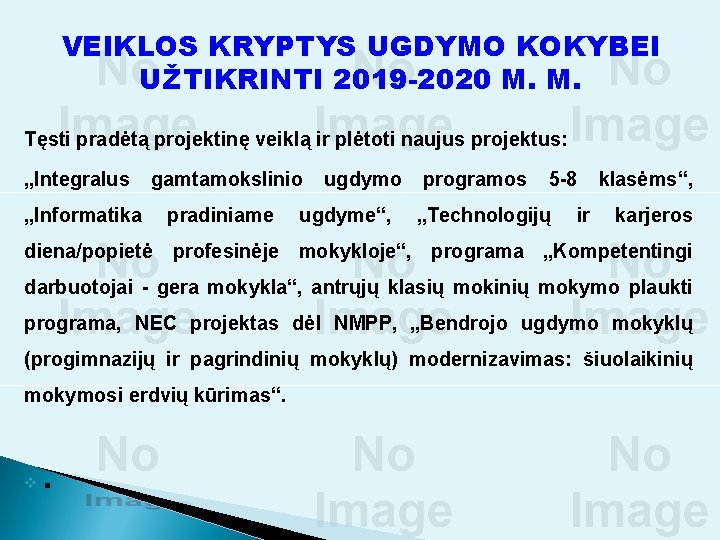 VEIKLOS KRYPTYS UGDYMO KOKYBEI UŽTIKRINTI 2019-2020 M. M.

Tęsti pradėtą projektinę veiklą ir plėtoti naujus projektus:

„Integralus gamtamokslinio ugdymo programos 5-8 klasėms“, „Informatika pradiniame ugdyme“, „Technologijų ir karjeros diena/popietė profesinėje mokykloje“, programa „Kompetentingi darbuotojai - gera mokykla“, antrųjų klasių mokinių mokymo plaukti programa, NEC projektas dėl NMPP, „Bendrojo ugdymo mokyklų (progimnazijų ir pagrindinių mokyklų) modernizavimas: šiuolaikinių mokymosi erdvių kūrimas“.

.

No Image No Image No Image No Image No Image No Image No Image No Image No Image